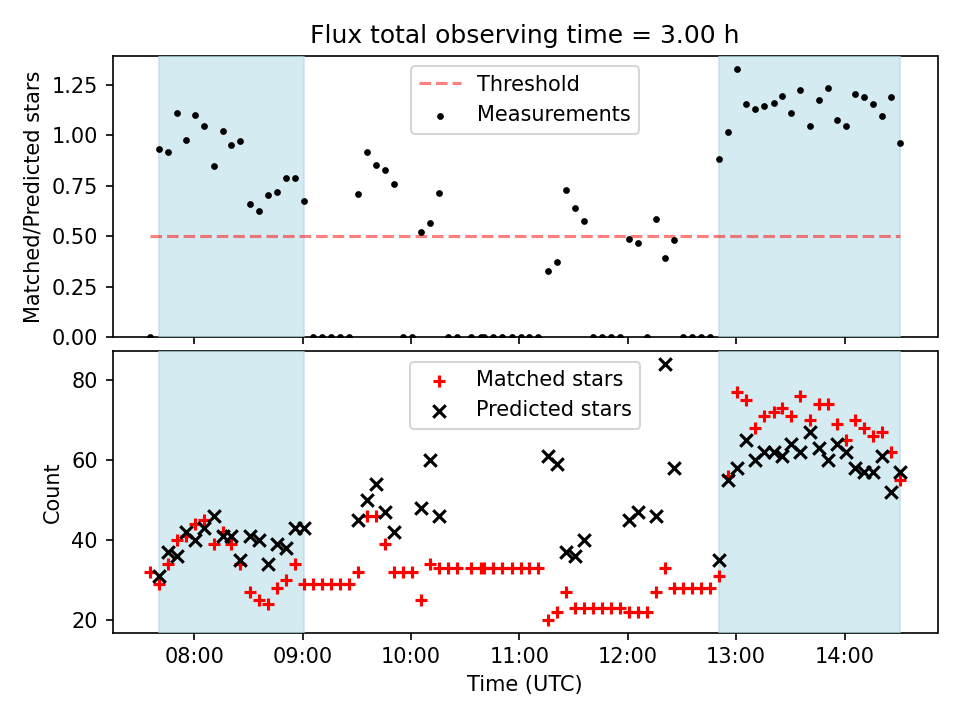 Flux total observing time = 3.00 h

Matched/Predicted stars

1.25
1.00
0.75
0.50
0.25
0.00

Threshold
Measurements

Count

80
60
40
20

Matched stars
Predicted stars

08:00
09:00
10:00
11:00
12:00
13:00
14:00

Time (UTC)